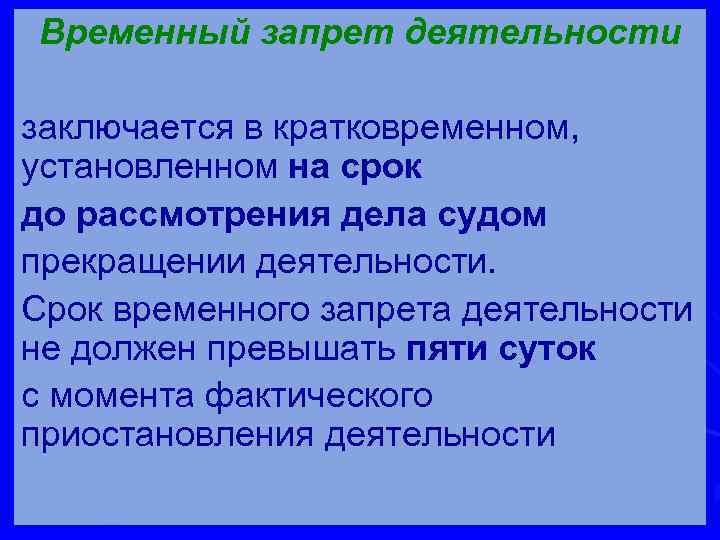 Временный запрет деятельности

заключается в кратковременном, установленном на срок

до рассмотрения дела судом

прекращении деятельности.

Срок временного запрета деятельности не должен превышать пяти суток

с момента фактического приостановления деятельности